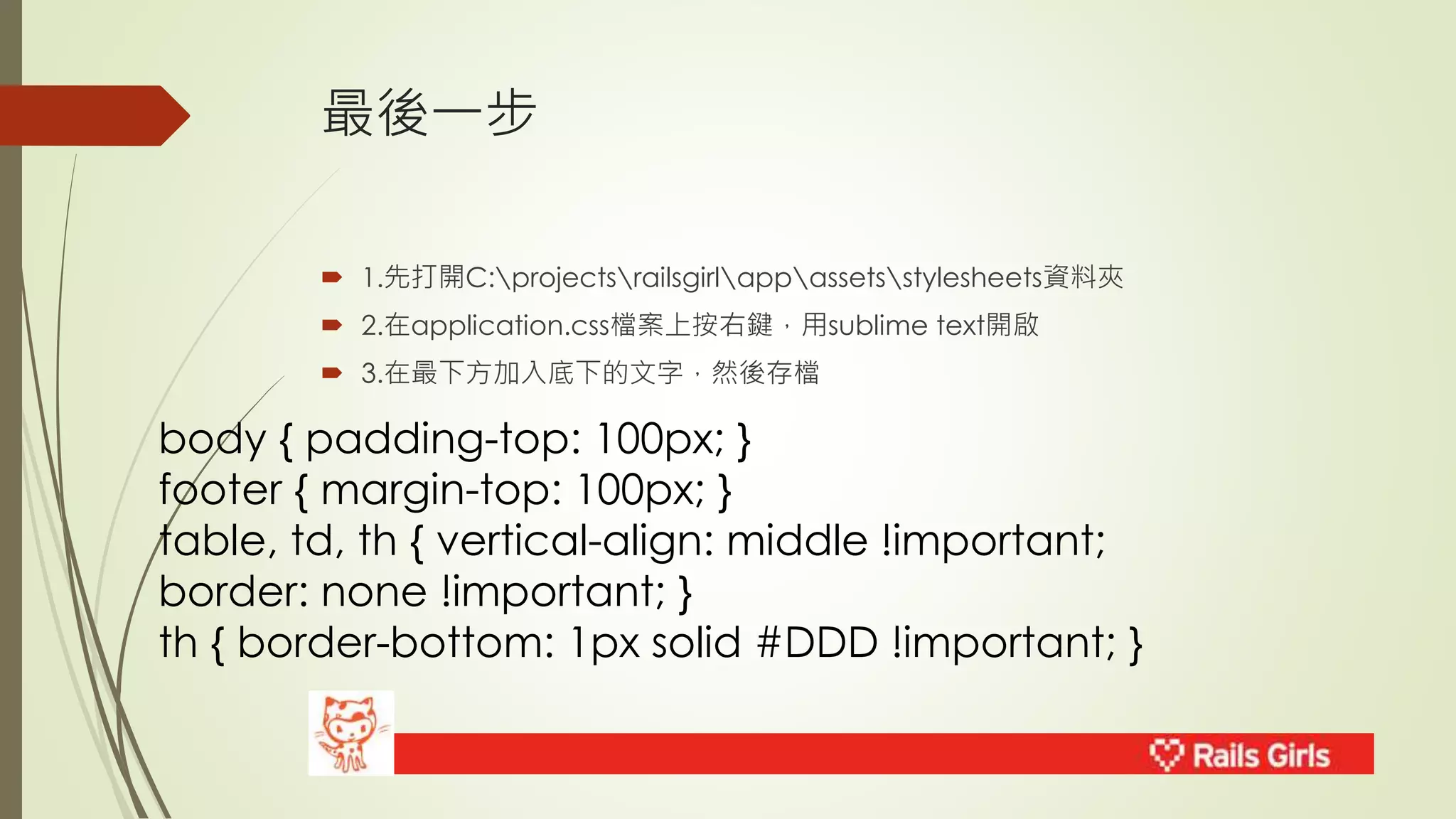 最後一步

1.先打開C:\projects\railsgirl\app\assets\stylesheets資料夾

2.在application.css檔案上按右鍵，用sublime text開啟

3.在最下方加入底下的文字，然後存檔

body { padding-top: 100px; }
footer { margin-top: 100px; }
table, td, th { vertical-align: middle !important;
border: none !important; }
th { border-bottom: 1px solid #DDD !important; }

Rails Girls